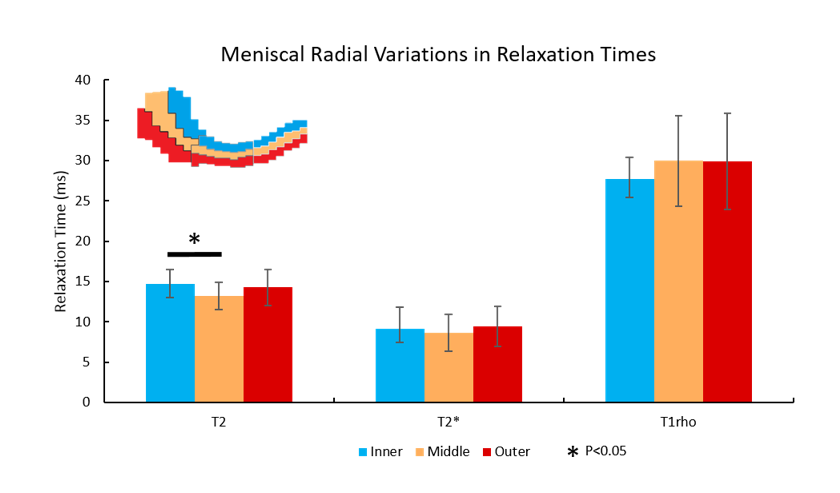 Meniscal Radial Variations in Relaxation Times

Relaxation Time (ms)

40
35
30
25
20
15
10
5
0

*

T2
T2*
T1rho

Inner Middle Outer * P<0.05